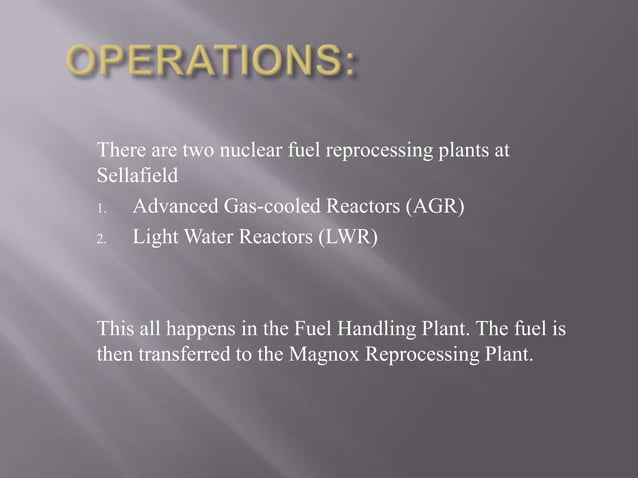 OPERATIONS:

There are two nuclear fuel reprocessing plants at Sellafield

1. Advanced Gas-cooled Reactors (AGR)
2. Light Water Reactors (LWR)

This all happens in the Fuel Handling Plant. The fuel is then transferred to the Magnox Reprocessing Plant.